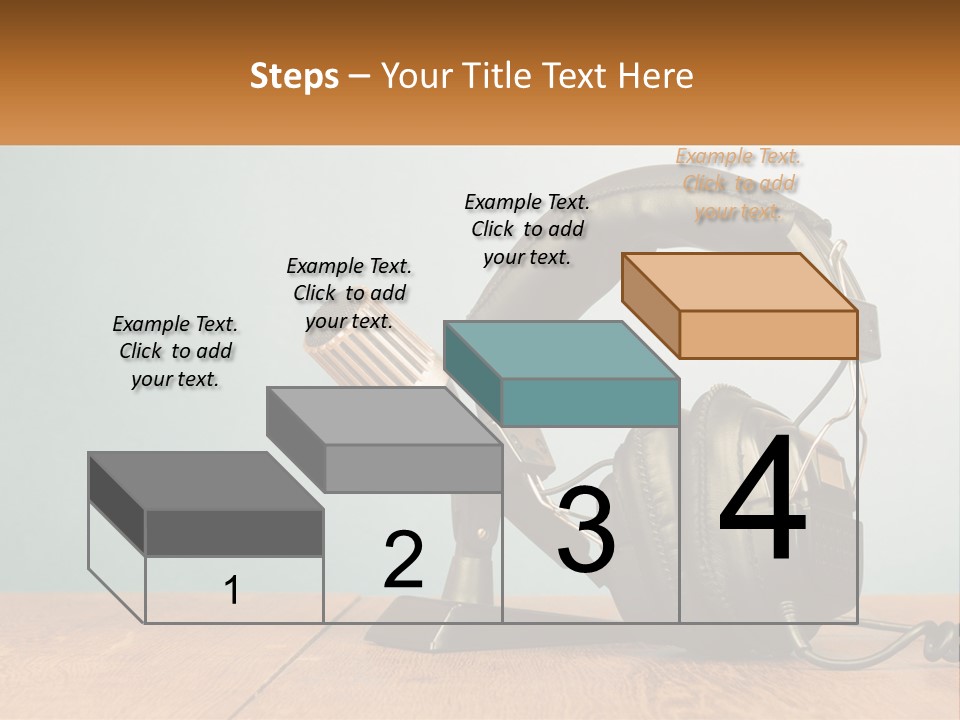 Steps – Your Title Text Here

Example Text. Click to add your text.

Example Text. Click to add your text.

Example Text. Click to add your text.

Example Text. Click to add your text.

1

2

3

4